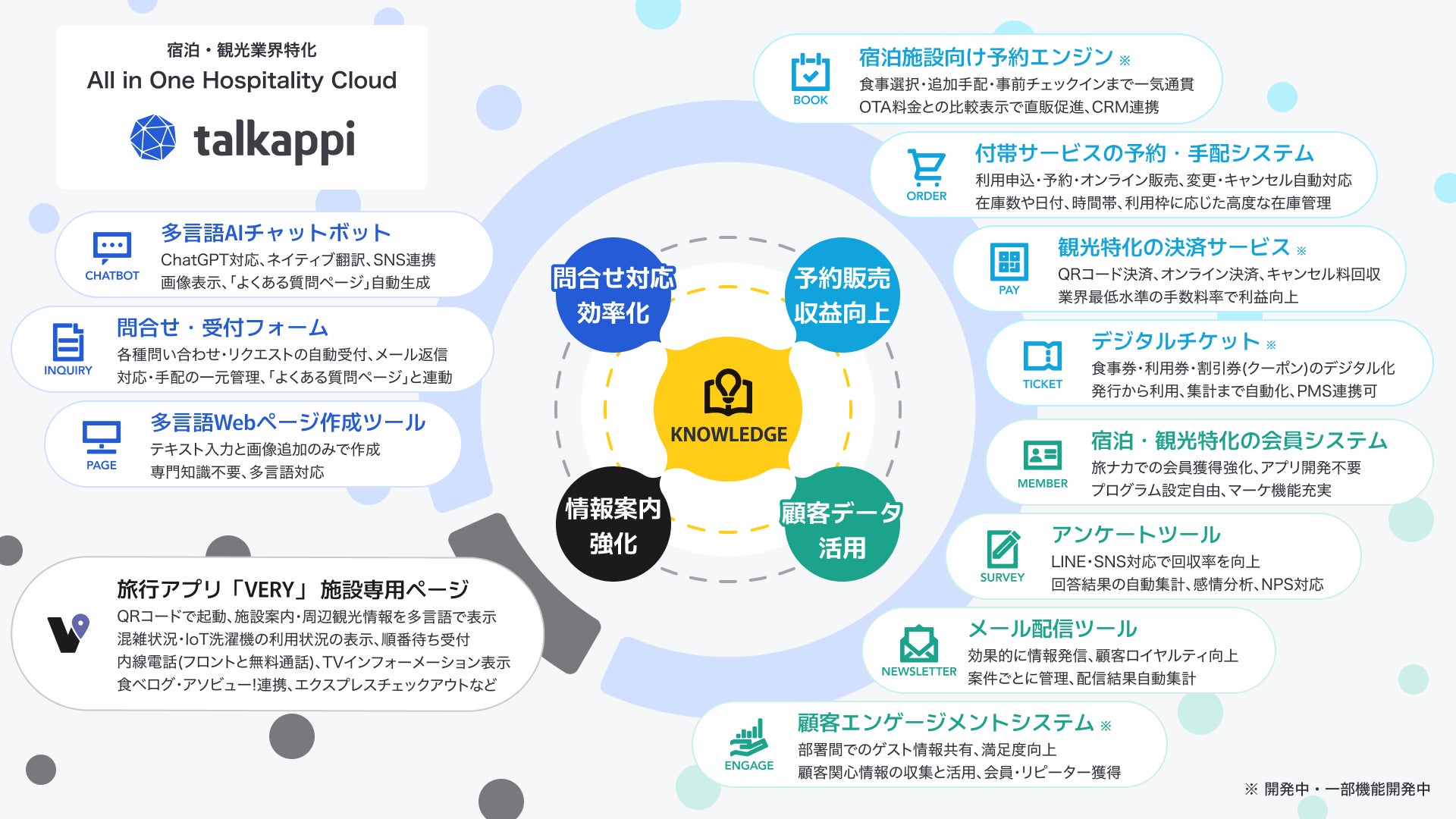 宿泊・観光業界特化
All in One Hospitality Cloud
talkappi

CHATBOT
多言語AIチャットボット
ChatGPT対応、ネイティブ翻訳、SNS連携
画像表示、「よくある質問ページ」自動生成

INQUIRY
問合せ・受付フォーム
各種問い合わせ・リクエストの自動受付、メール返信
対応・手配の一元管理、「よくある質問ページ」と連動

PAGE
多言語Webページ作成ツール
テキスト入力と画像追加のみで作成
専門知識不要、多言語対応

旅行アプリ「VERY」 施設専用ページ
QRコードで起動、施設案内・周辺観光情報を多言語で表示
混雑状況・IoT洗濯機の利用状況の表示、順番待ち受付
内線電話(フロントと無料通話)、TVインフォーメーション表示
食べログ・アソビュー!連携、エクスプレスチェックアウトなど

問合せ対応
効率化

予約販売
収益向上

KNOWLEDGE

情報案内
強化

顧客データ
活用

BOOK
宿泊施設向け予約エンジン ※
食事選択・追加手配・事前チェックインまで一気通貫
OTA料金との比較表示で直販促進、CRM連携

ORDER
付帯サービスの予約・手配システム
利用申込・予約・オンライン販売、変更・キャンセル自動対応
在庫数や日付、時間帯、利用枠に応じた高度な在庫管理

PAY
観光特化の決済サービス ※
QRコード決済、オンライン決済、キャンセル料回収
業界最低水準の手数料率で利益向上

TICKET
デジタルチケット ※
食事券・利用券・割引券(クーポン)のデジタル化
発行から利用、集計まで自動化、PMS連携可

MEMBER
宿泊・観光特化の会員システム
旅ナカでの会員獲得強化、アプリ開発不要
プログラム設定自由、マーケ機能充実

SURVEY
アンケートツール
LINE・SNS対応で回収率を向上
回答結果の自動集計、感情分析、NPS対応

NEWSLETTER
メール配信ツール
効果的に情報発信、顧客ロイヤルティ向上
案件ごとに管理、配信結果自動集計

ENGAGE
顧客エンゲージメントシステム ※
部署間でのゲスト情報共有、満足度向上
顧客関心情報の収集と活用、会員・リピーター獲得

※ 開発中・一部機能開発中